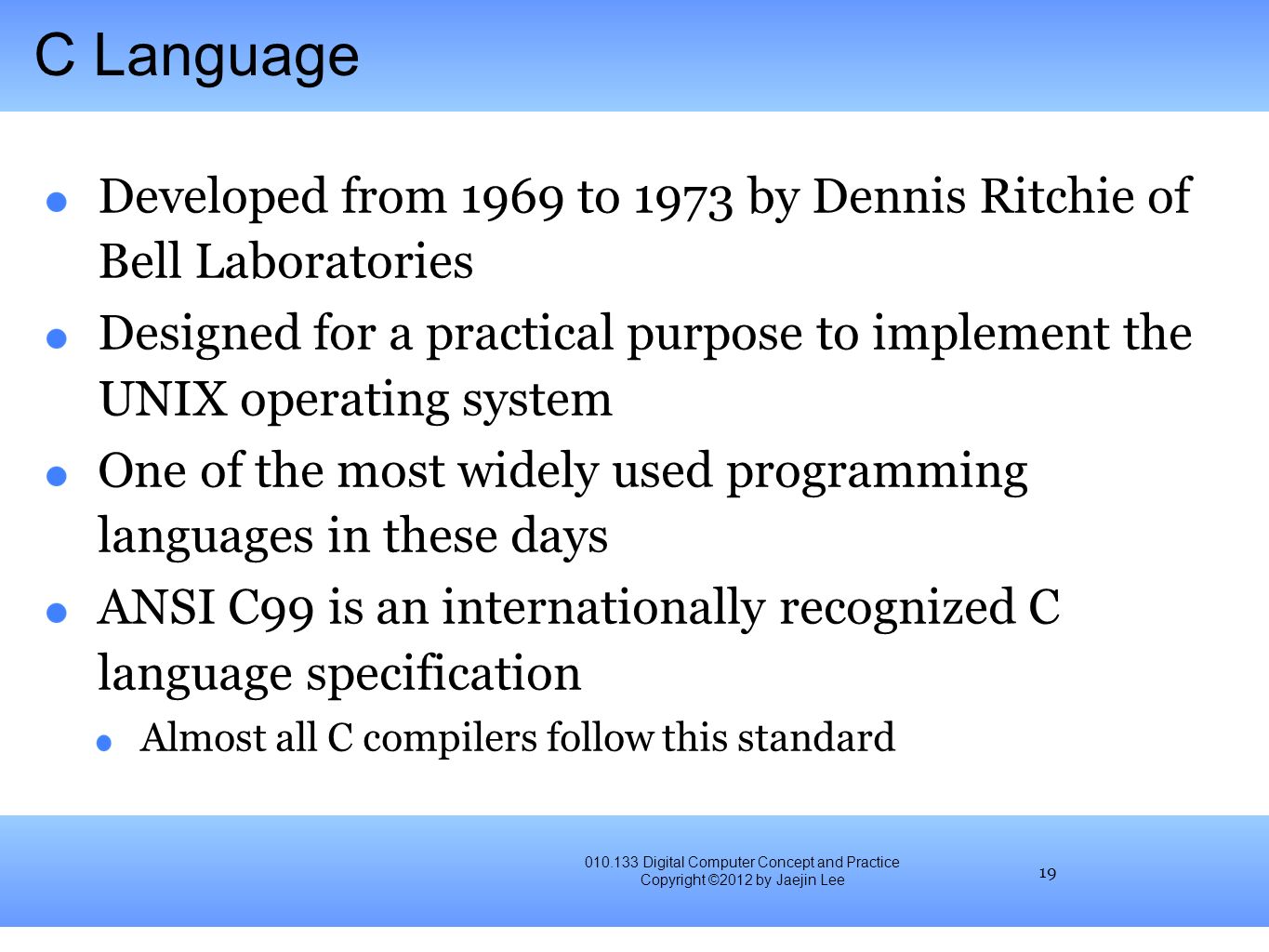 C Language

Developed from 1969 to 1973 by Dennis Ritchie of Bell Laboratories

Designed for a practical purpose to implement the UNIX operating system

One of the most widely used programming languages in these days

ANSI C99 is an internationally recognized C language specification

Almost all C compilers follow this standard

010.133 Digital Computer Concept and Practice
Copyright ©2012 by Jaejin Lee

19